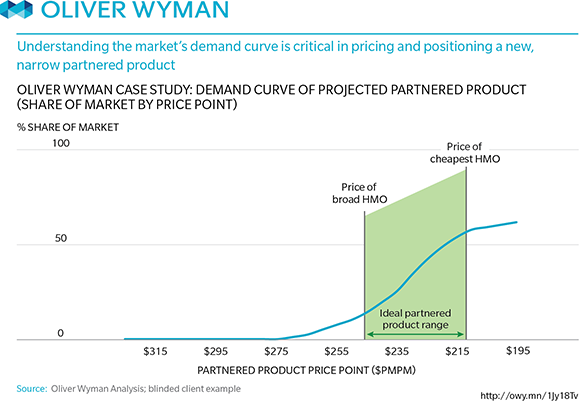 OLIVER WYMAN

Understanding the market's demand curve is critical in pricing and positioning a new, narrow partnered product

OLIVER WYMAN CASE STUDY: DEMAND CURVE OF PROJECTED PARTNERED PRODUCT (SHARE OF MARKET BY PRICE POINT)

% SHARE OF MARKET

100

50

0

Price of cheapest HMO

Price of broad HMO

Ideal partnered product range

$315 $295 $275 $255 $235 $215 $195

PARTNERED PRODUCT PRICE POINT ($PMPM)

Source: Oliver Wyman Analysis; blinded client example

http://owy.mn/1Jy18Tv